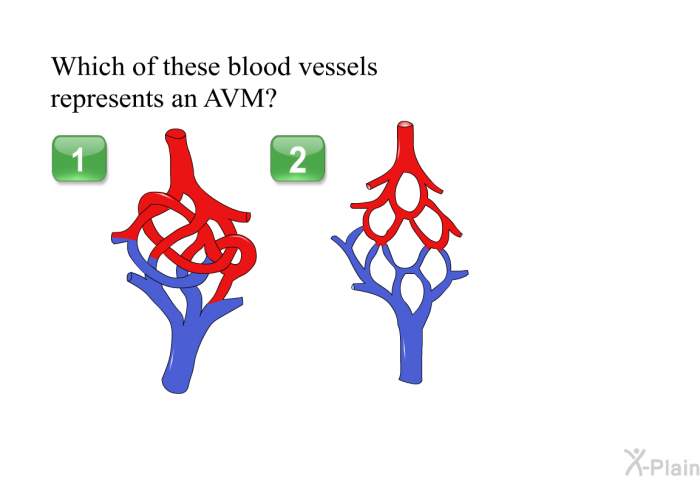 Which of these blood vessels represents an AVM?

1

2

X-Plain